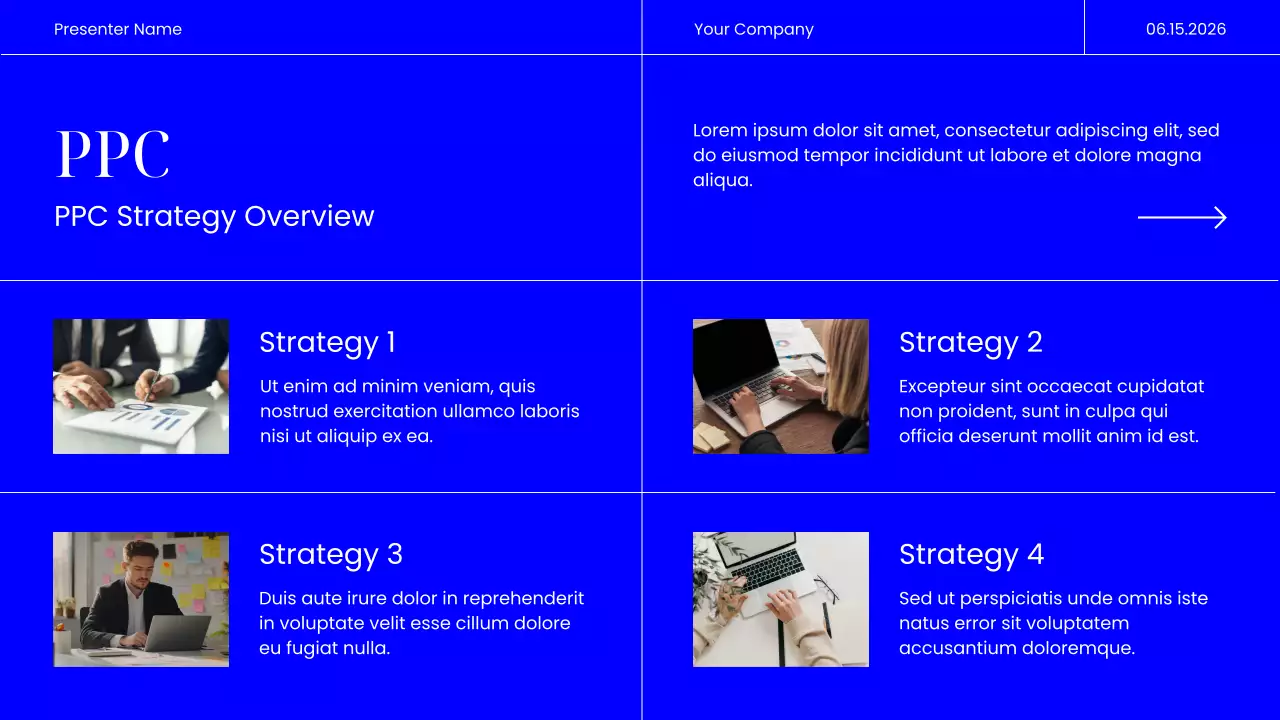 Presenter Name

Your Company

06.15.2026

PPC

PPC Strategy Overview

Lorem ipsum dolor sit amet, consectetur adipiscing elit, sed do eiusmod tempor incididunt ut labore et dolore magna aliqua.

Strategy 1

Ut enim ad minim veniam, quis nostrud exercitation ullamco laboris nisi ut aliquip ex ea.

Strategy 2

Excepteur sint occaecat cupidatat non proident, sunt in culpa qui officia deserunt mollit anim id est.

Strategy 3

Duis aute irure dolor in reprehenderit in voluptate velit esse cillum dolore eu fugiat nulla.

Strategy 4

Sed ut perspiciatis unde omnis iste natus error sit voluptatem accusantium doloremque.